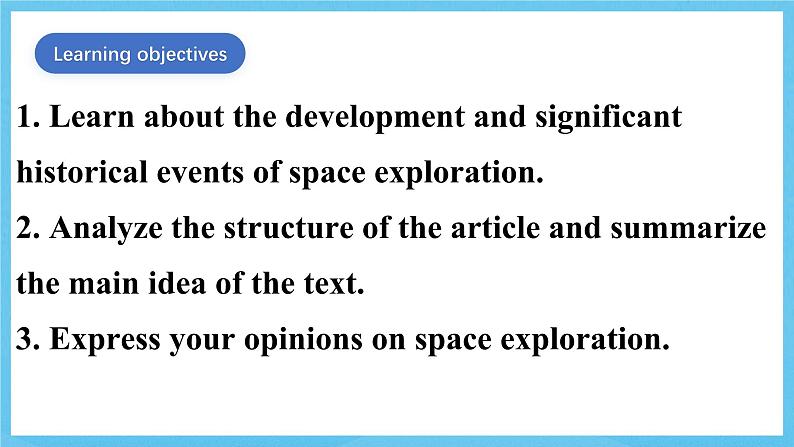 Learning objectives

1. Learn about the development and significant historical events of space exploration.
2. Analyze the structure of the article and summarize the main idea of the text.
3. Express your opinions on space exploration.